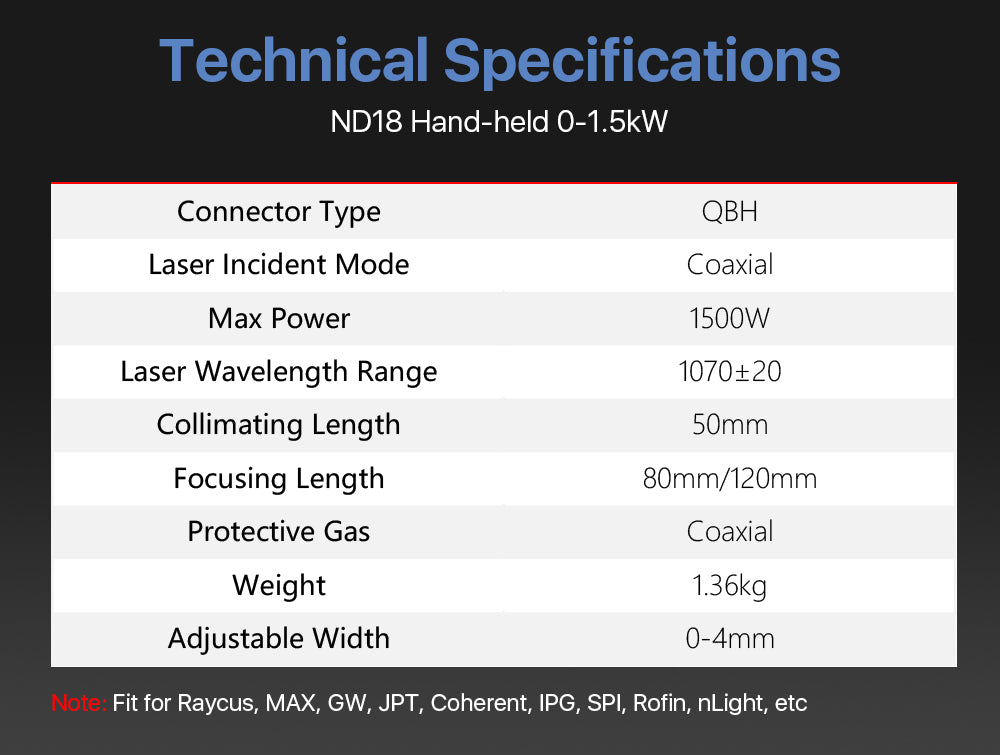 Technical Specifications

ND18 Hand-held 0-1.5kW

| Connector Type | QBH |
|---|---|
| Laser Incident Mode | Coaxial |
| Max Power | 1500W |
| Laser Wavelength Range | 1070±20 |
| Collimating Length | 50mm |
| Focusing Length | 80mm/120mm |
| Protective Gas | Coaxial |
| Weight | 1.36kg |
| Adjustable Width | 0-4mm |

Note: Fit for Raycus, MAX, GW, JPT, Coherent, IPG, SPI, Rofin, nLight, etc